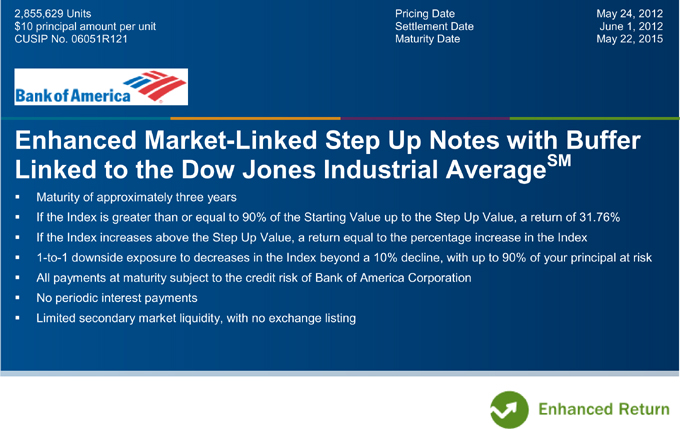 2,855,629 Units
$10 principal amount per unit
CUSIP No. 06051R121

Pricing Date May 24, 2012
Settlement Date June 1, 2012
Maturity Date May 22, 2015

Bank of America

Enhanced Market-Linked Step Up Notes with Buffer Linked to the Dow Jones Industrial Average$^{SM}$

▪ Maturity of approximately three years
▪ If the Index is greater than or equal to 90% of the Starting Value up to the Step Up Value, a return of 31.76%
▪ If the Index increases above the Step Up Value, a return equal to the percentage increase in the Index
▪ 1-to-1 downside exposure to decreases in the Index beyond a 10% decline, with up to 90% of your principal at risk
▪ All payments at maturity subject to the credit risk of Bank of America Corporation
▪ No periodic interest payments
▪ Limited secondary market liquidity, with no exchange listing

Enhanced Return